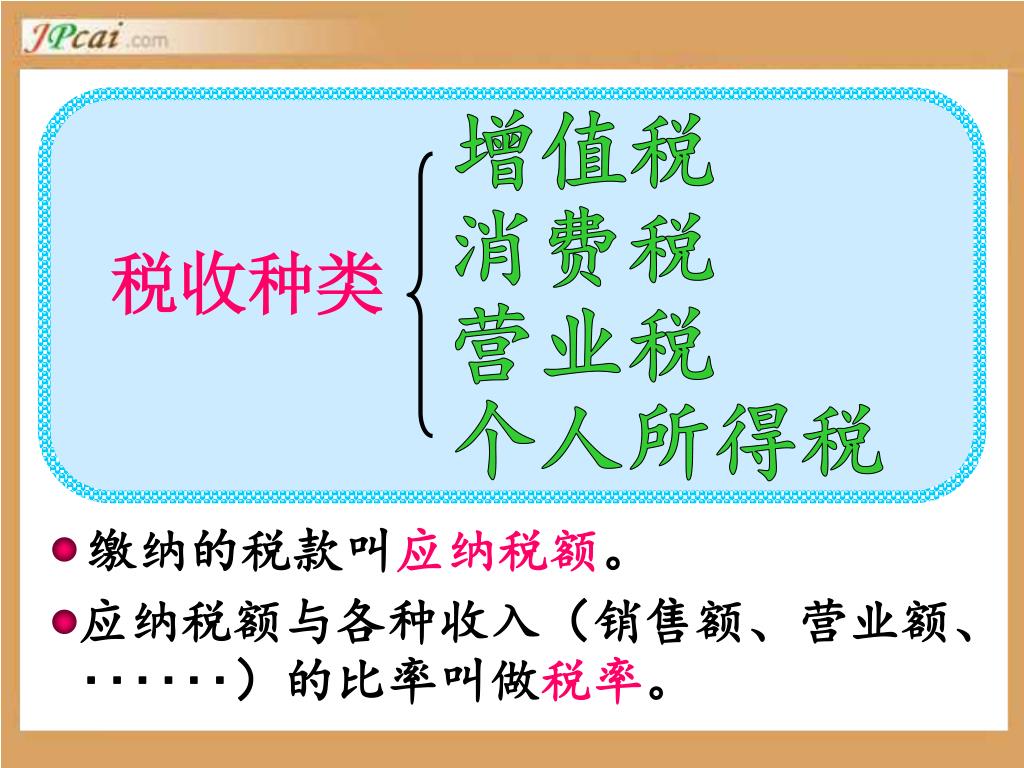 JPcai.com

税收种类
增值税
消费税
营业税
个人所得税

缴纳的税款叫应纳税额。

应纳税额与各种收入（销售额、营业额、······）的比率叫做税率。